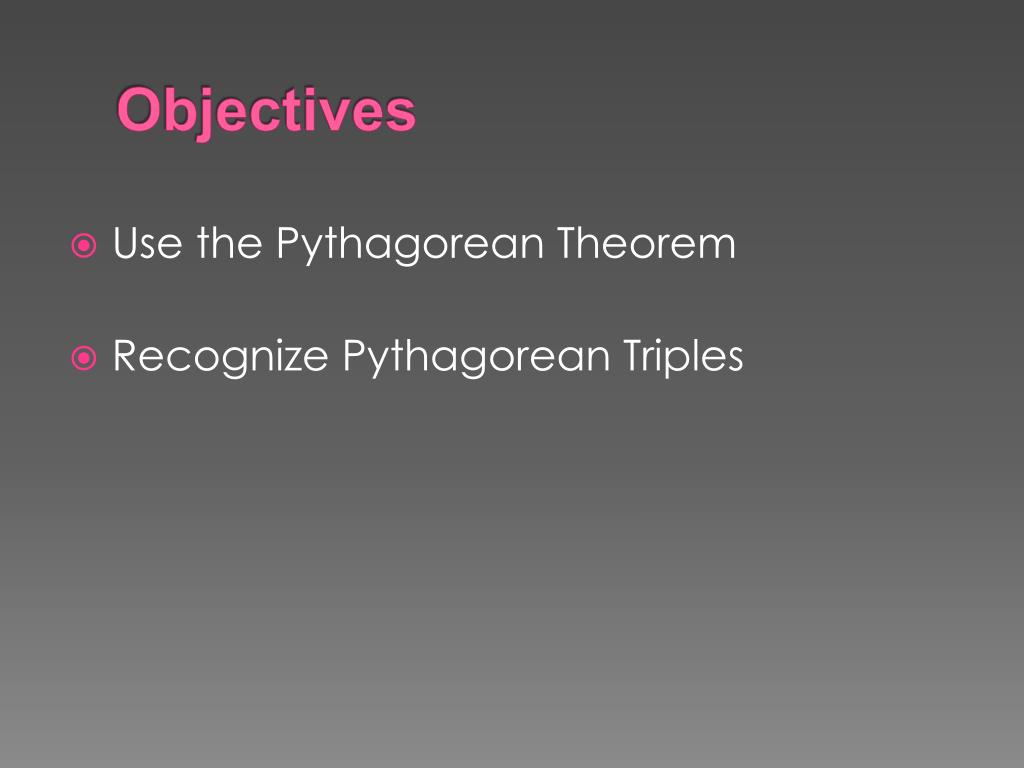 Objectives

Use the Pythagorean Theorem

Recognize Pythagorean Triples